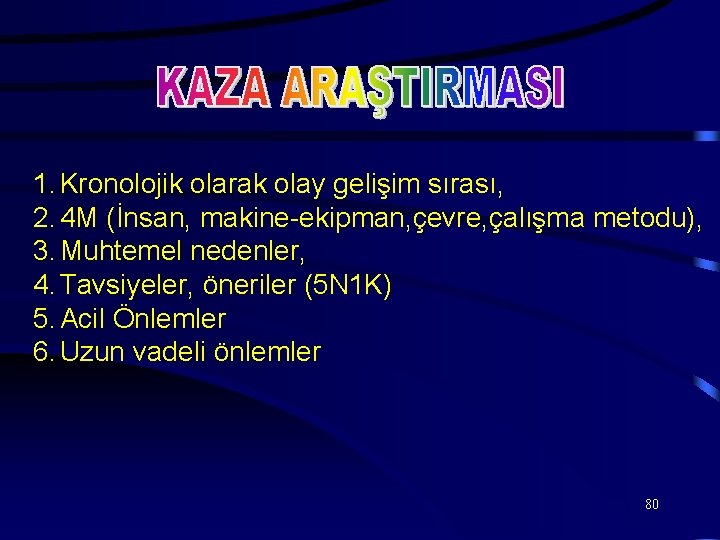 KAZA ARAŞTIRMASI

1. Kronolojik olarak olay gelişim sırası,
2. 4M (İnsan, makine-ekipman,çevre,çalışma metodu),
3. Muhtemel nedenler,
4. Tavsiyeler, öneriler (5N1K)
5. Acil Önlemler
6. Uzun vadeli önlemler

80